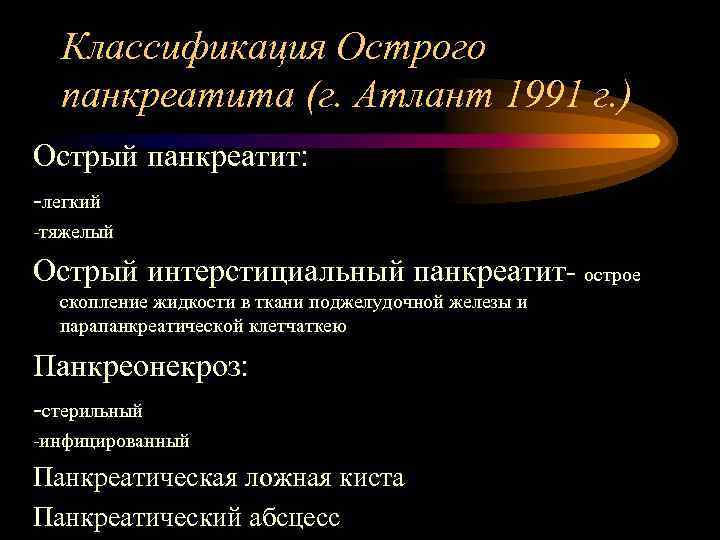 Классификация Острого панкреатита (г. Атлант 1991 г.)

Острый панкреатит:

-легкий

-тяжелый

Острый интерстициальный панкреатит- острое скопление жидкости в ткани поджелудочной железы и парапанкреатической клетчаткею

Панкреонекроз:

-стерильный

-инфицированный

Панкреатическая ложная киста

Панкреатический абсцесс